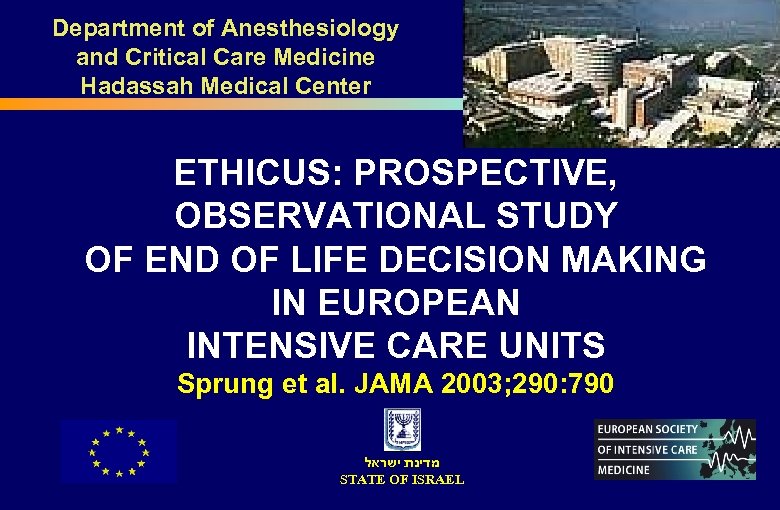 Department of Anesthesiology
and Critical Care Medicine
Hadassah Medical Center

ETHICUS: PROSPECTIVE, OBSERVATIONAL STUDY OF END OF LIFE DECISION MAKING IN EUROPEAN INTENSIVE CARE UNITS

Sprung et al. JAMA 2003;290:790

מדינת ישראל
STATE OF ISRAEL

EUROPEAN SOCIETY OF INTENSIVE CARE MEDICINE